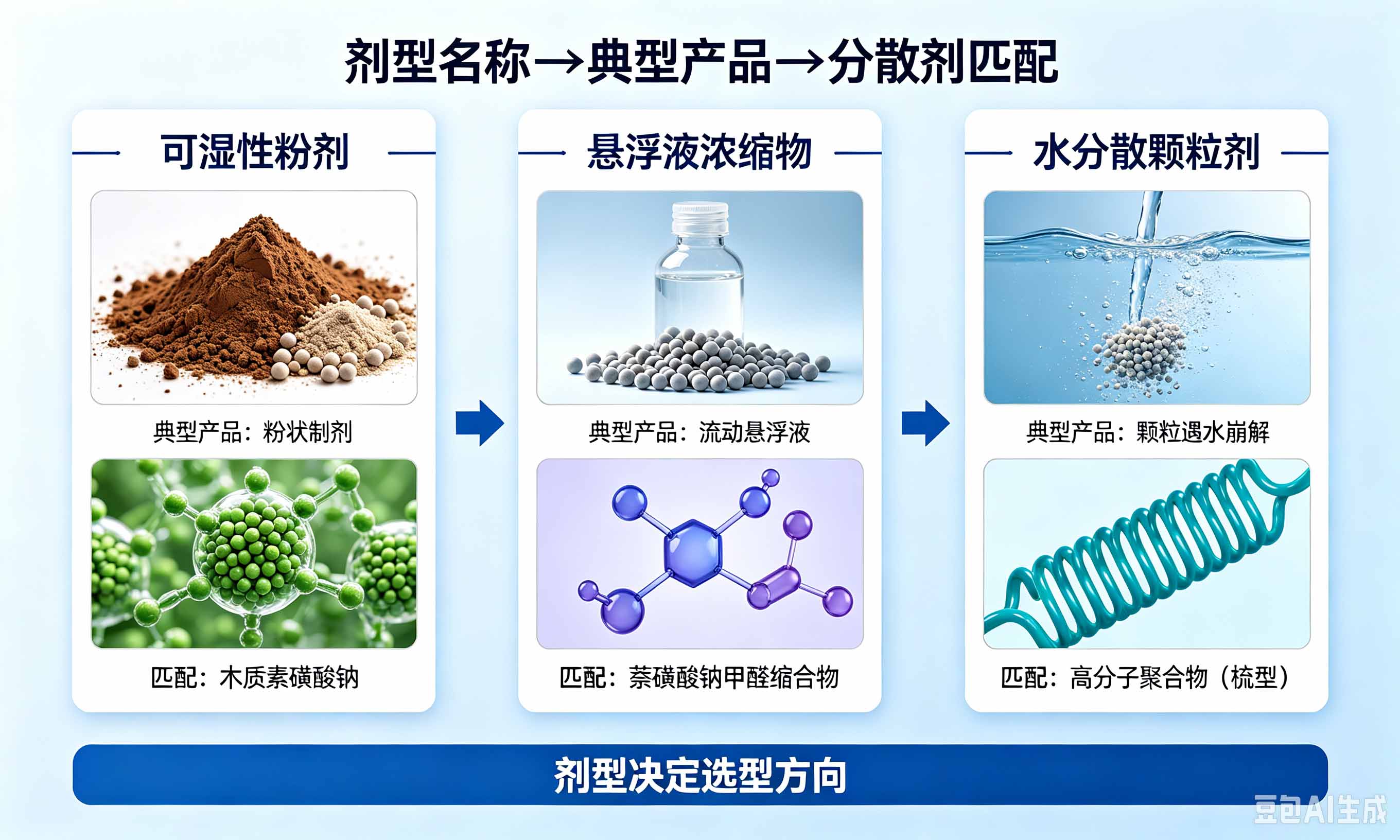 剂型名称→典型产品→分散剂匹配

可湿性粉剂

典型产品：粉状制剂

匹配：木质素磺酸钠

悬浮液浓缩物

典型产品：流动悬浮液

匹配：萘磺酸钠甲醛缩合物

水分散颗粒剂

典型产品：颗粒遇水崩解

匹配：高分子聚合物（梳型）

剂型决定选型方向

豆包AI生成